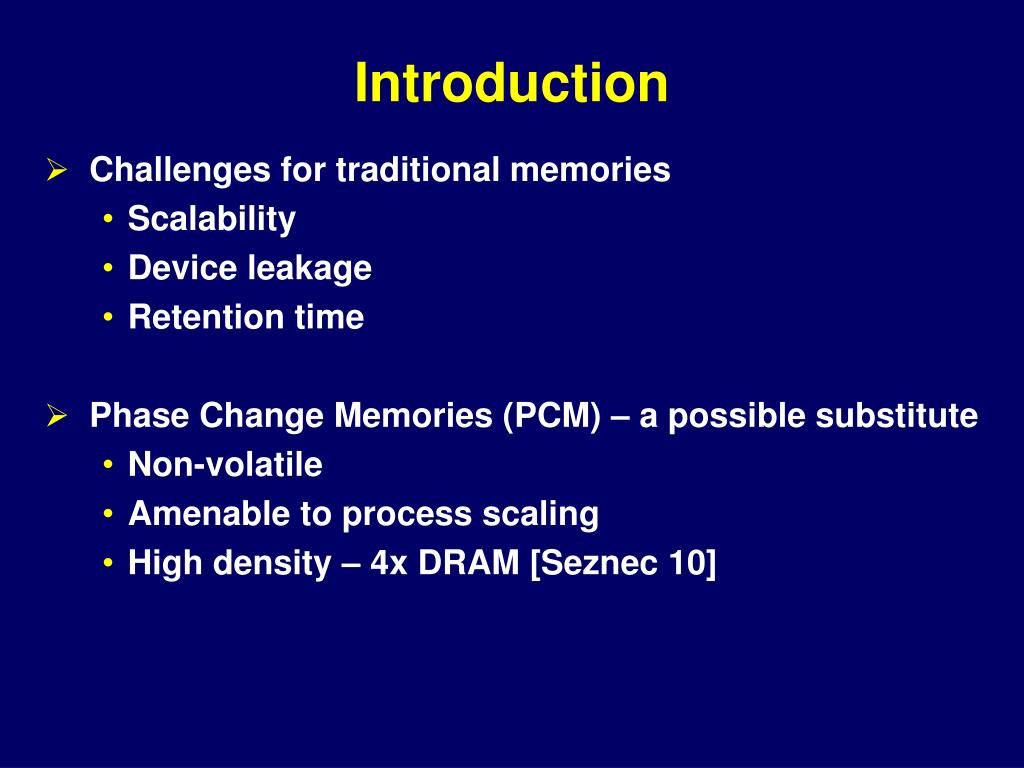 Introduction

➢ Challenges for traditional memories
• Scalability
• Device leakage
• Retention time

➢ Phase Change Memories (PCM) – a possible substitute
• Non-volatile
• Amenable to process scaling
• High density – 4x DRAM [Seznec 10]